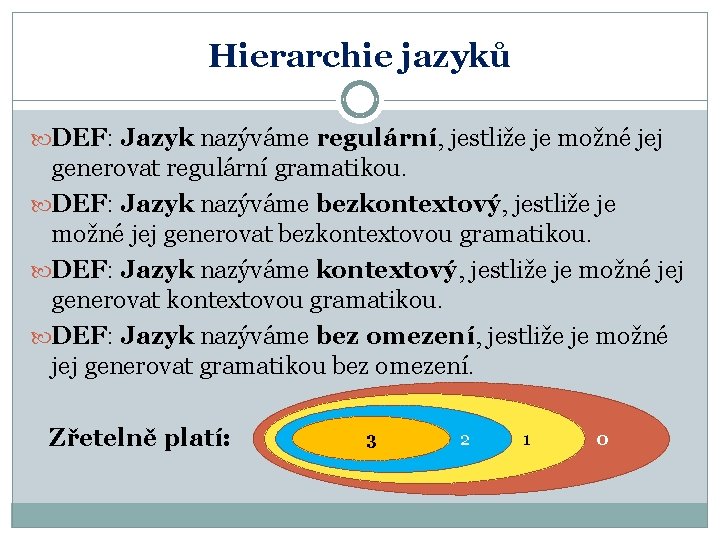 Hierarchie jazyků

DEF: Jazyk nazýváme regulární, jestliže je možné jej generovat regulární gramatikou.

DEF: Jazyk nazýváme bezkontextový, jestliže je možné jej generovat bezkontextovou gramatikou.

DEF: Jazyk nazýváme kontextový, jestliže je možné jej generovat kontextovou gramatikou.

DEF: Jazyk nazýváme bez omezení, jestliže je možné jej generovat gramatikou bez omezení.

Zřetelně platí:

3

2

1

0